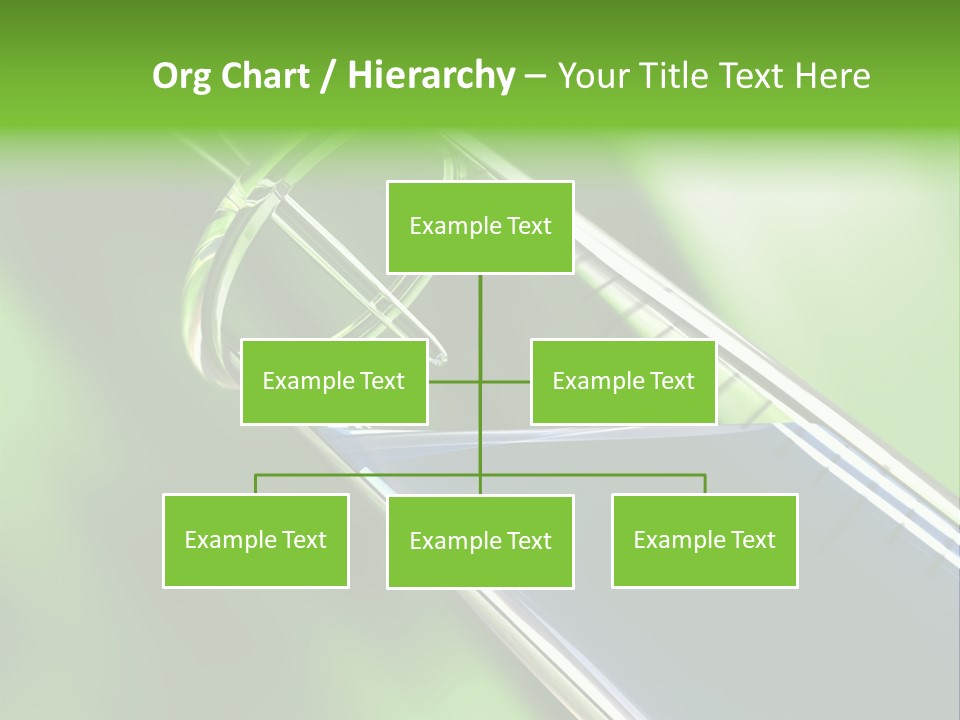 Org Chart / Hierarchy – Your Title Text Here

Example Text

Example Text

Example Text

Example Text

Example Text

Example Text